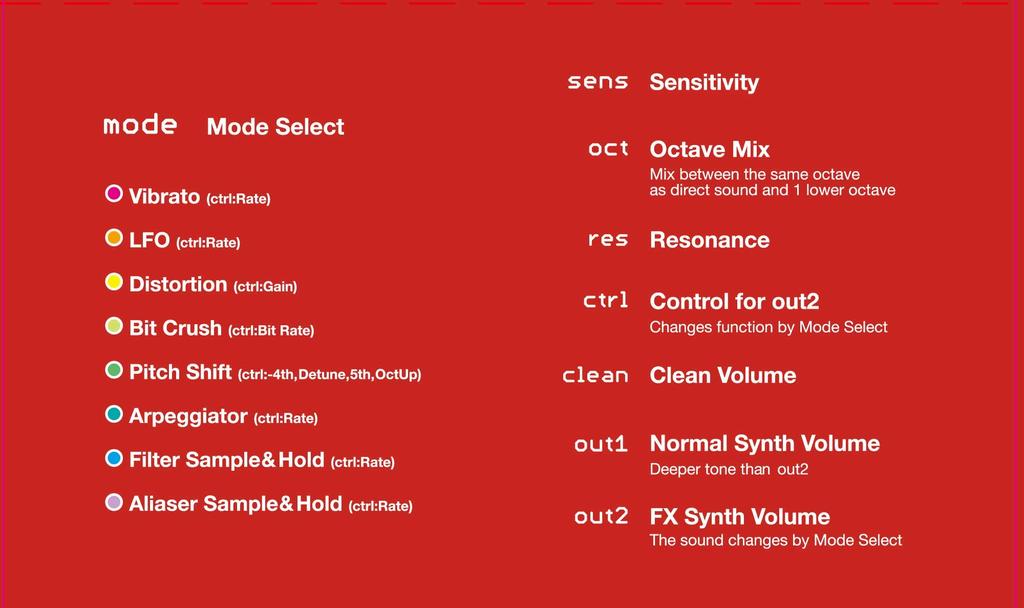 mode Mode Select

Vibrato (ctrl:Rate)

LFO (ctrl:Rate)

Distortion (ctrl:Gain)

Bit Crush (ctrl:Bit Rate)

Pitch Shift (ctrl:-4th,Detune,5th,OctUp)

Arpeggiator (ctrl:Rate)

Filter Sample&Hold (ctrl:Rate)

Aliaser Sample&Hold (ctrl:Rate)

sens Sensitivity

oct Octave Mix
Mix between the same octave as direct sound and 1 lower octave

res Resonance

ctrl Control for out2
Changes function by Mode Select

clean Clean Volume

out1 Normal Synth Volume
Deeper tone than out2

out2 FX Synth Volume
The sound changes by Mode Select